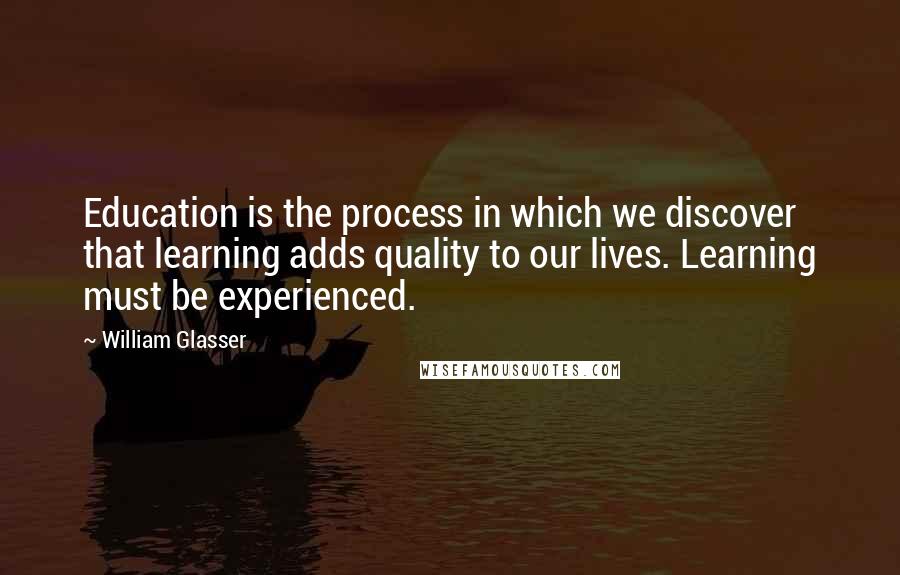 Education is the process in which we discover that learning adds quality to our lives. Learning must be experienced.

~ William Glasser

WISEFAMOUSQUOTES.COM